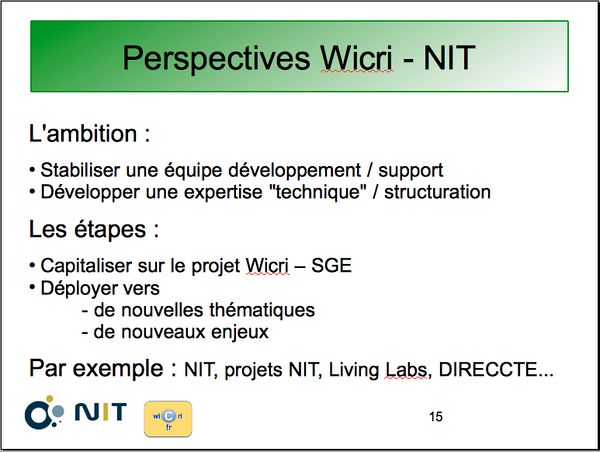 Perspectives Wicri - NIT

L'ambition :

• Stabiliser une équipe développement / support
• Développer une expertise "technique" / structuration

Les étapes :

• Capitaliser sur le projet Wicri – SGE
• Déployer vers
- de nouvelles thématiques
- de nouveaux enjeux

Par exemple : NIT, projets NIT, Living Labs, DIRECCTE...

NIT

wi C ri
fr

15